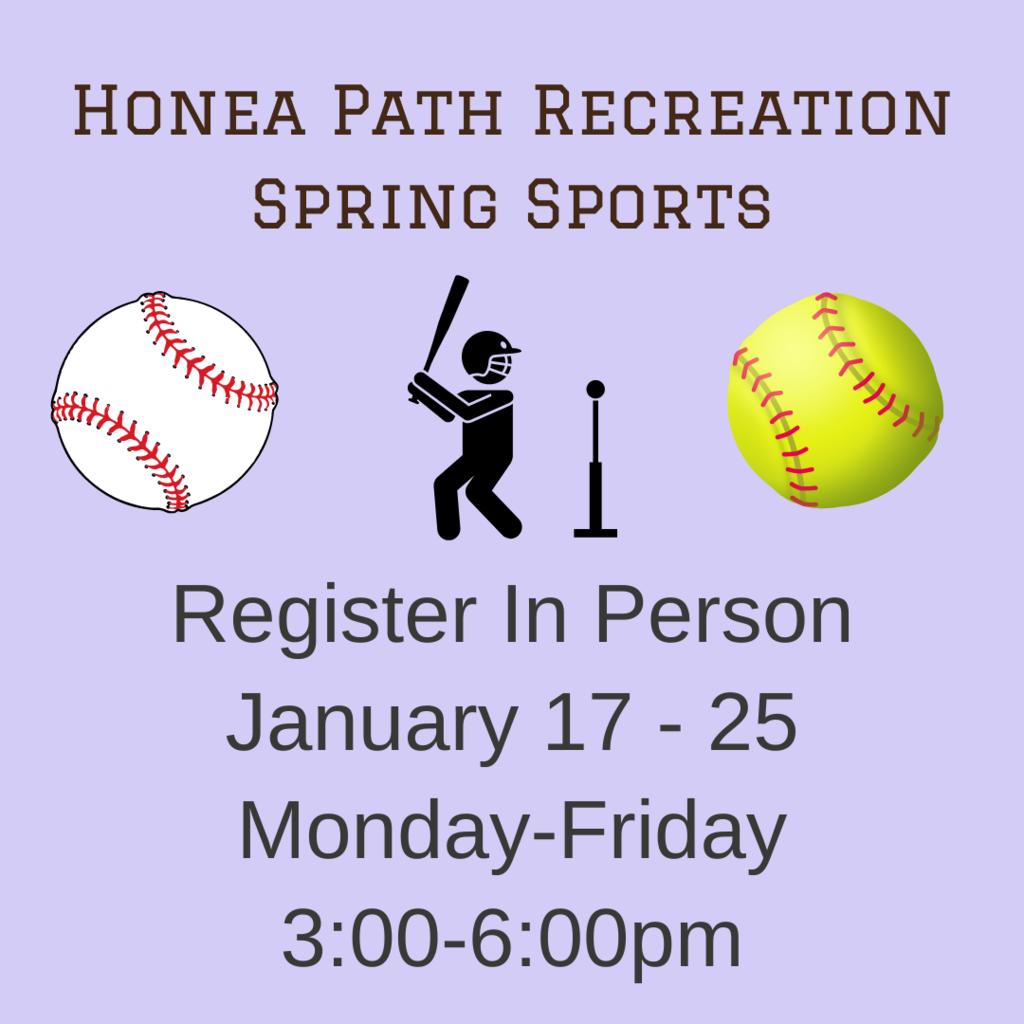 Honea Path Recreation
Spring Sports

Register In Person
January 17 - 25
Monday-Friday
3:00-6:00pm